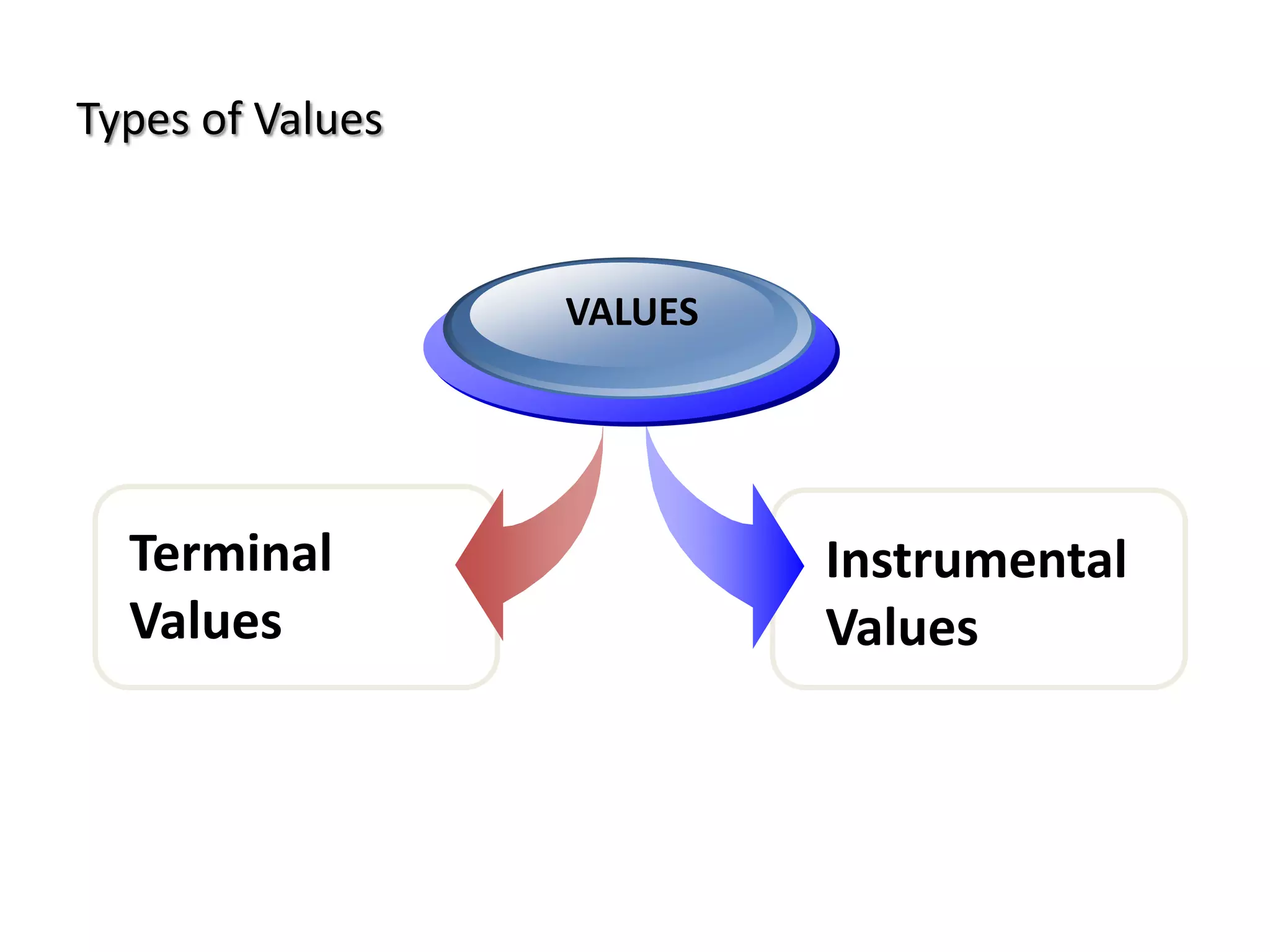 Types of Values

VALUES

Terminal Values

Instrumental Values